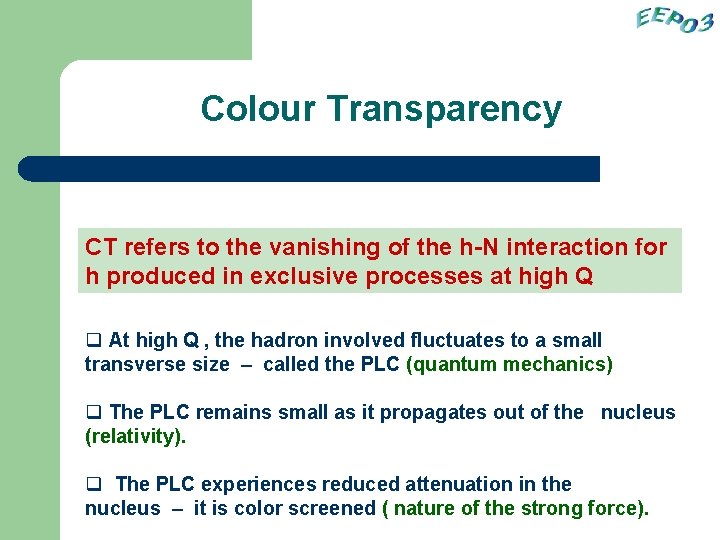 EEP03

Colour Transparency

CT refers to the vanishing of the h-N interaction for h produced in exclusive processes at high Q

❑ At high Q , the hadron involved fluctuates to a small transverse size – called the PLC (quantum mechanics)

❑ The PLC remains small as it propagates out of the nucleus (relativity).

❑ The PLC experiences reduced attenuation in the nucleus – it is color screened ( nature of the strong force).